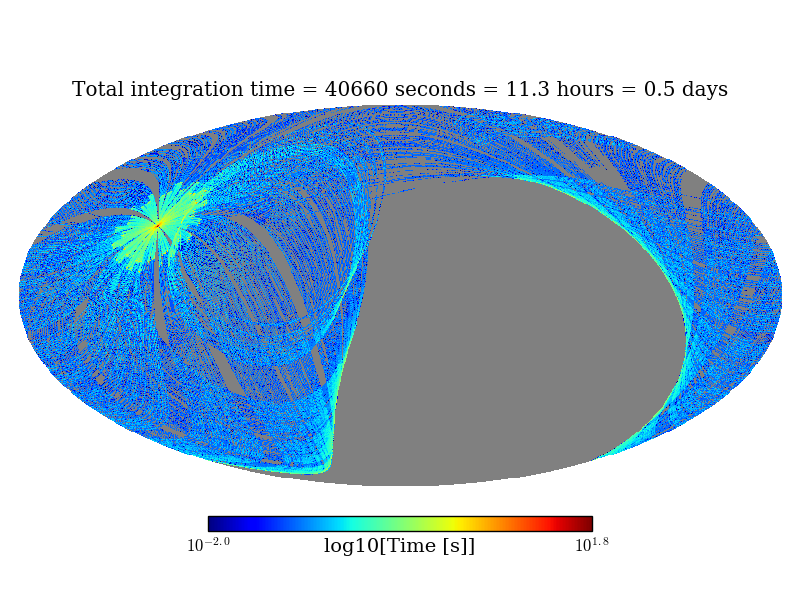 Total integration time = 40660 seconds = 11.3 hours = 0.5 days

$10^{-2.0}$ log10[Time [s]] $10^{1.8}$